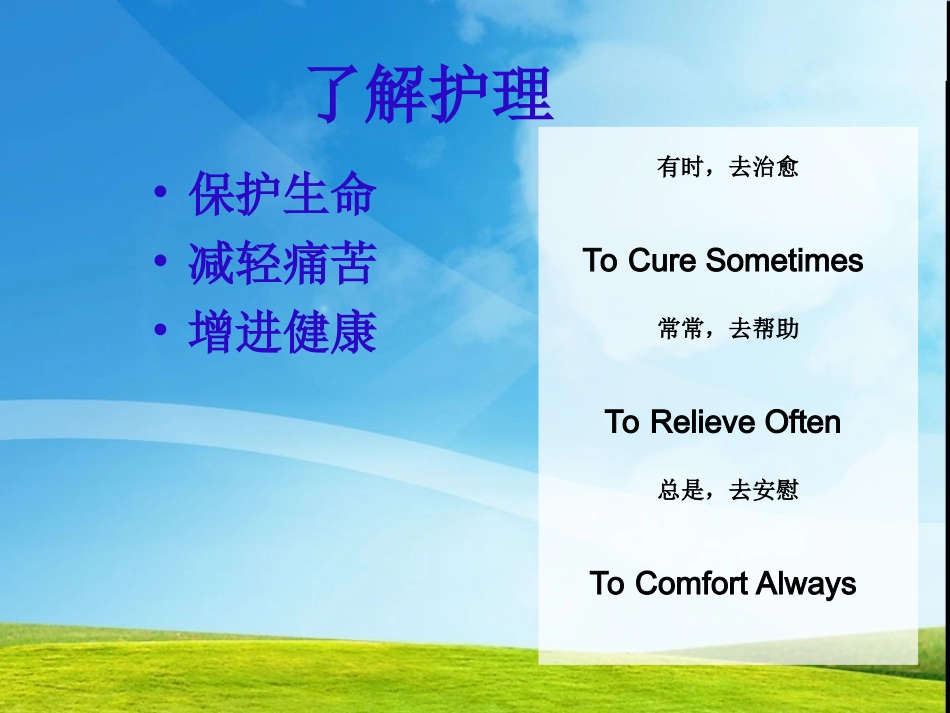 了解护理

• 保护生命
• 减轻痛苦
• 增进健康

有时，去治愈

To Cure Sometimes

常常，去帮助

To Relieve Often

总是，去安慰

To Comfort Always